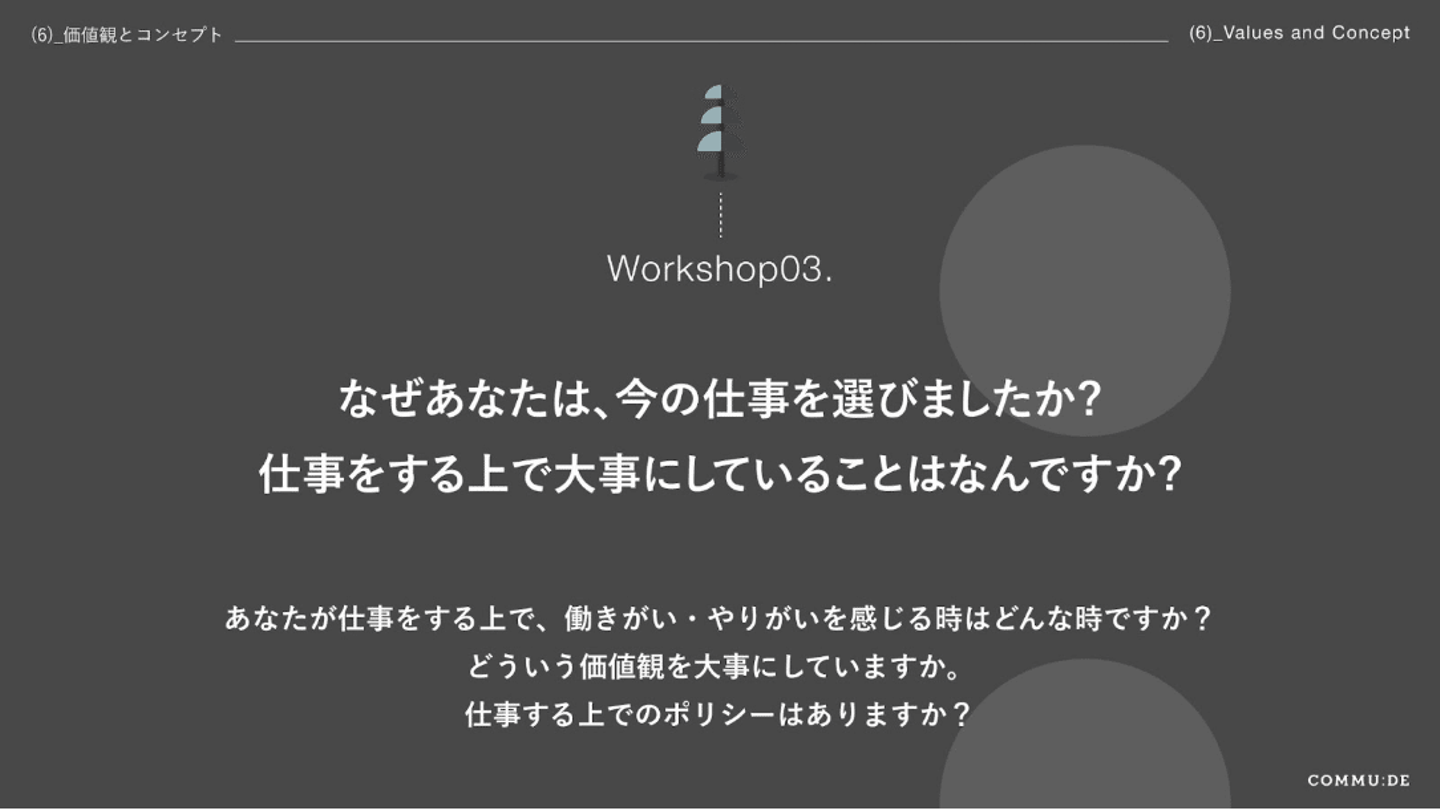 (6)_価値観とコンセプト

(6)_Values and Concept

Workshop03.

なぜあなたは、今の仕事を選びましたか?
仕事をする上で大事にしていることはなんですか?

あなたが仕事をする上で、働きがい・やりがいを感じる時はどんな時ですか？
どういう価値観を大事にしていますか。
仕事する上でのポリシーはありますか？

COMMU:DE